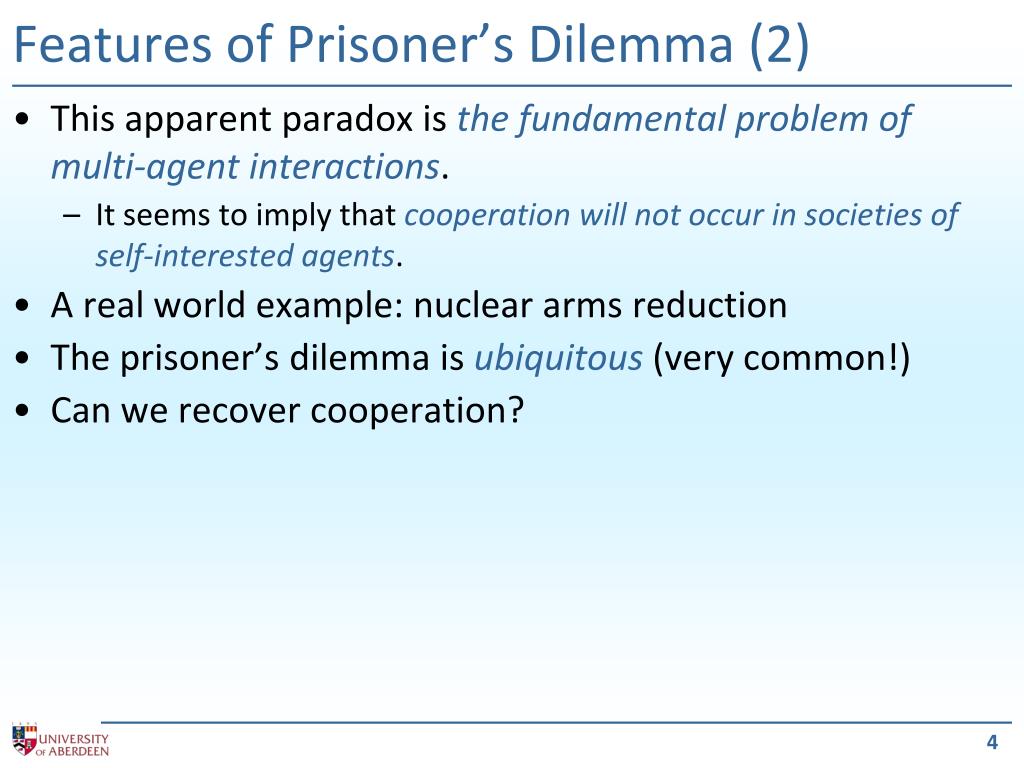 Features of Prisoner’s Dilemma (2)

• This apparent paradox is the fundamental problem of multi-agent interactions.
– It seems to imply that cooperation will not occur in societies of self-interested agents.
• A real world example: nuclear arms reduction
• The prisoner’s dilemma is ubiquitous (very common!)
• Can we recover cooperation?

UNIVERSITY OF ABERDEEN

4